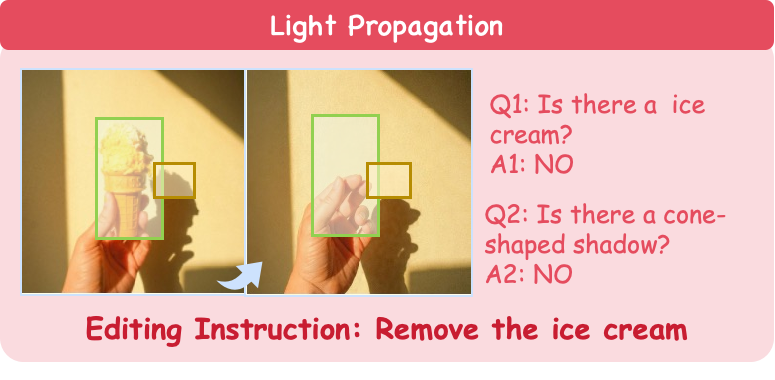 Light Propagation

Q1: Is there a ice cream?
A1: NO

Q2: Is there a cone-shaped shadow?
A2: NO

Editing Instruction: Remove the ice cream